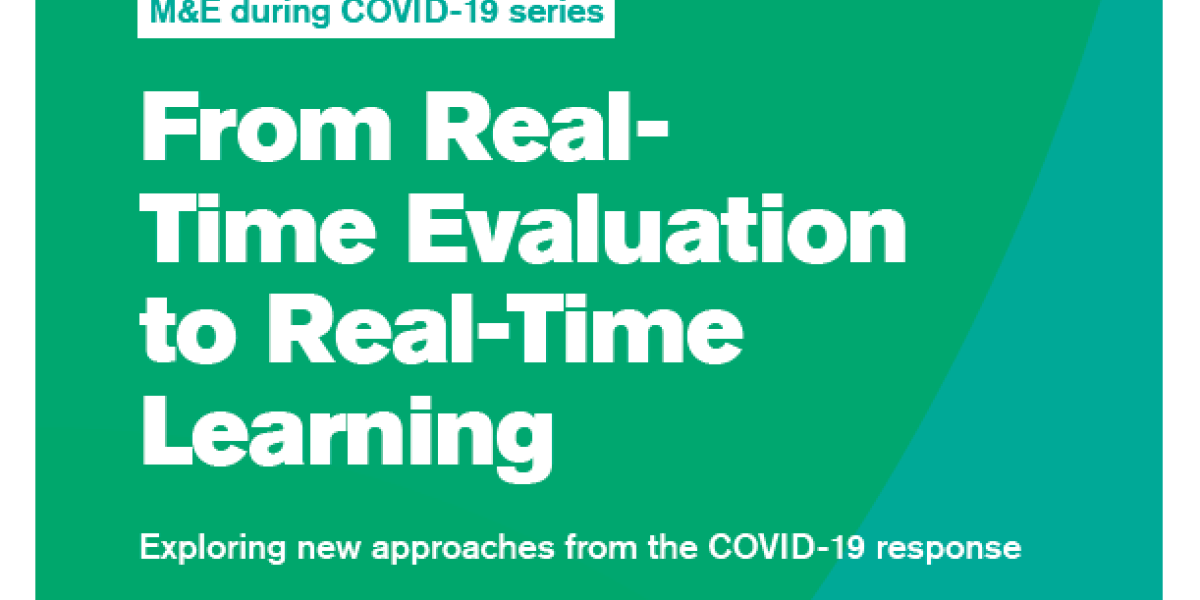 M&E during COVID-19 series

From Real-Time Evaluation to Real-Time Learning

Exploring new approaches from the COVID-19 response